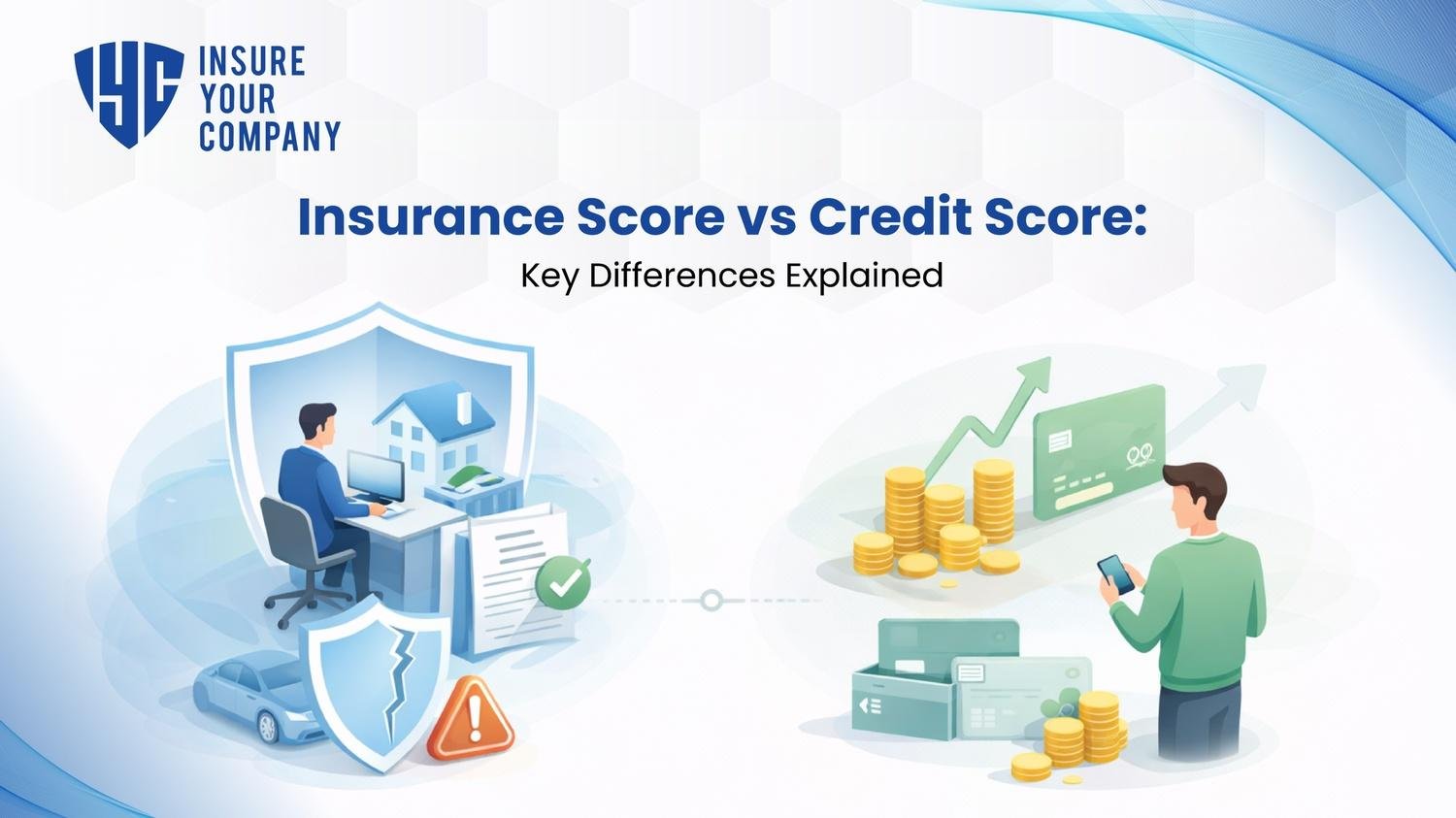 IYC INSURE YOUR COMPANY

Insurance Score vs Credit Score:
Key Differences Explained